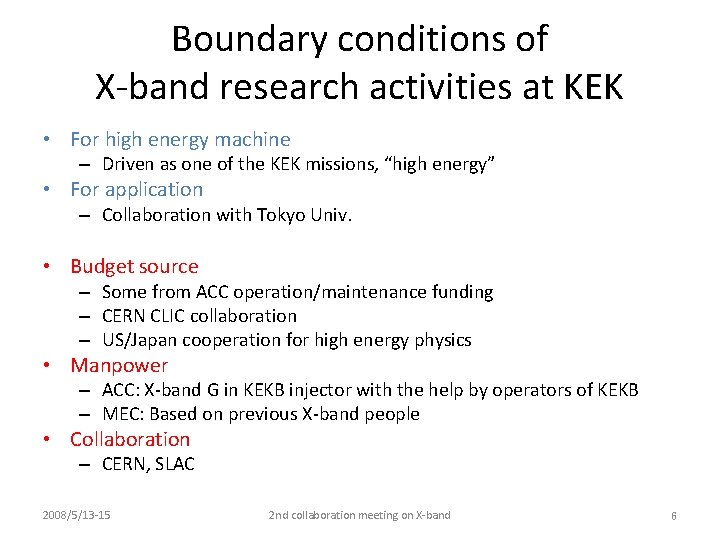 Boundary conditions of
X-band research activities at KEK

• For high energy machine
– Driven as one of the KEK missions, “high energy”
• For application
– Collaboration with Tokyo Univ.

• Budget source
– Some from ACC operation/maintenance funding
– CERN CLIC collaboration
– US/Japan cooperation for high energy physics
• Manpower
– ACC: X-band G in KEKB injector with the help by operators of KEKB
– MEC: Based on previous X-band people
• Collaboration
– CERN, SLAC

2008/5/13-15

2nd collaboration meeting on X-band

6